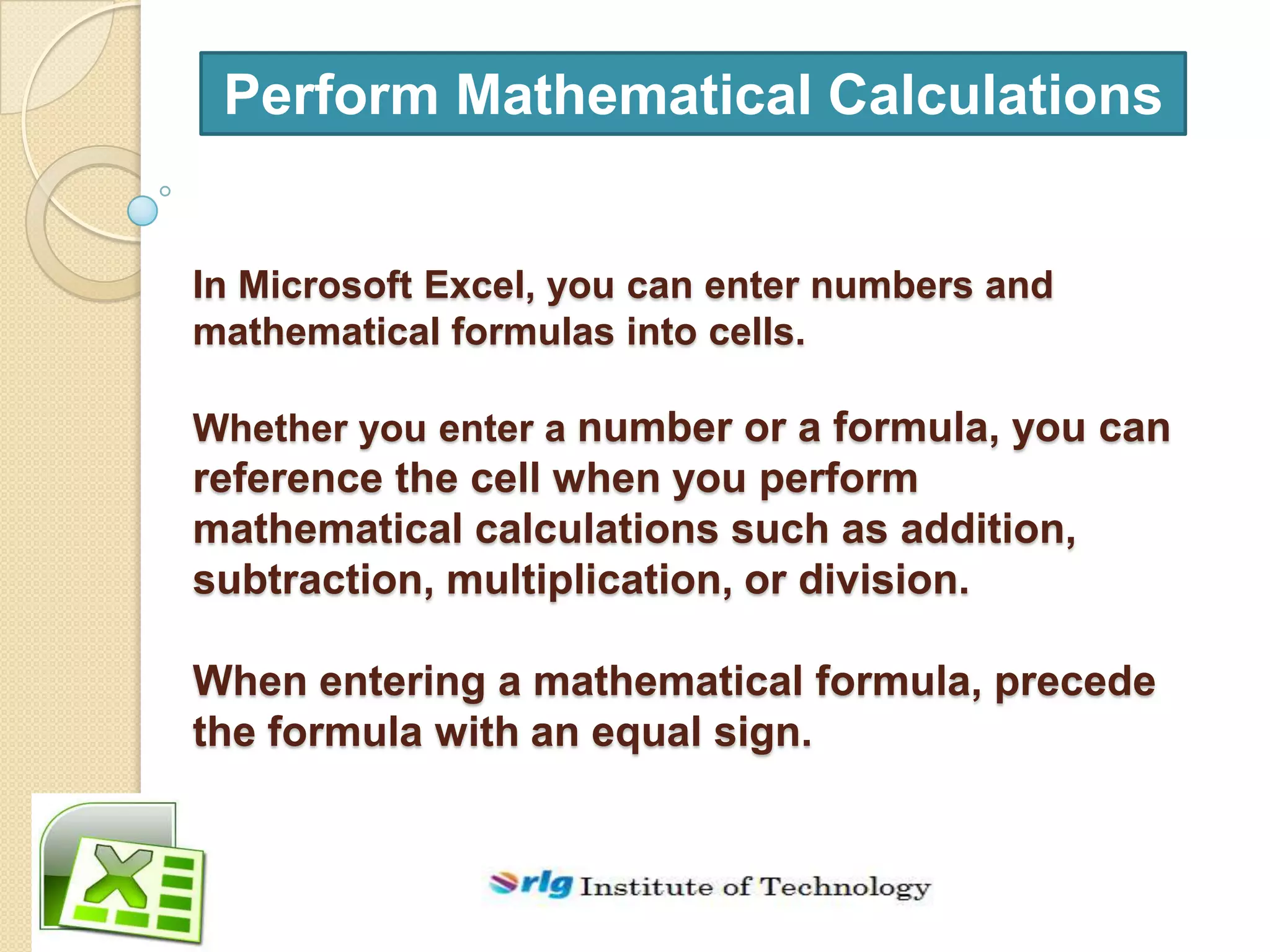 Perform Mathematical Calculations

In Microsoft Excel, you can enter numbers and mathematical formulas into cells.

Whether you enter a number or a formula, you can reference the cell when you perform mathematical calculations such as addition, subtraction, multiplication, or division.

When entering a mathematical formula, precede the formula with an equal sign.

rlg Institute of Technology